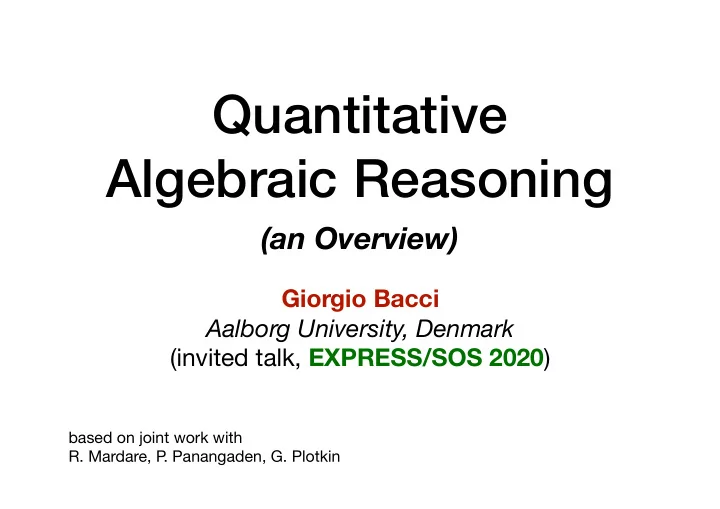 Quantitative Algebraic Reasoning

(an Overview)

Giorgio Bacci
Aalborg University, Denmark
(invited talk, EXPRESS/SOS 2020)

based on joint work with
R. Mardare, P. Panangaden, G. Plotkin